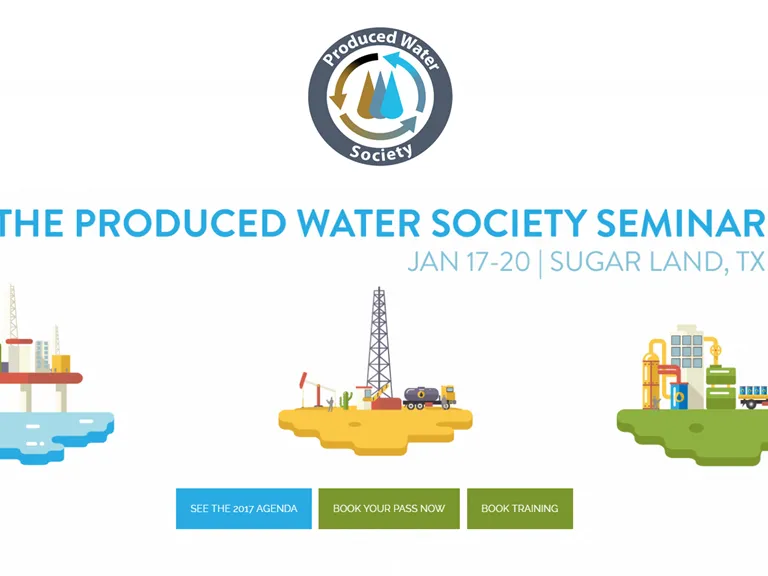 Produced Water Society

THE PRODUCED WATER SOCIETY SEMINAR

JAN 17-20 | SUGAR LAND, TX

SEE THE 2017 AGENDA

BOOK YOUR PASS NOW

BOOK TRAINING